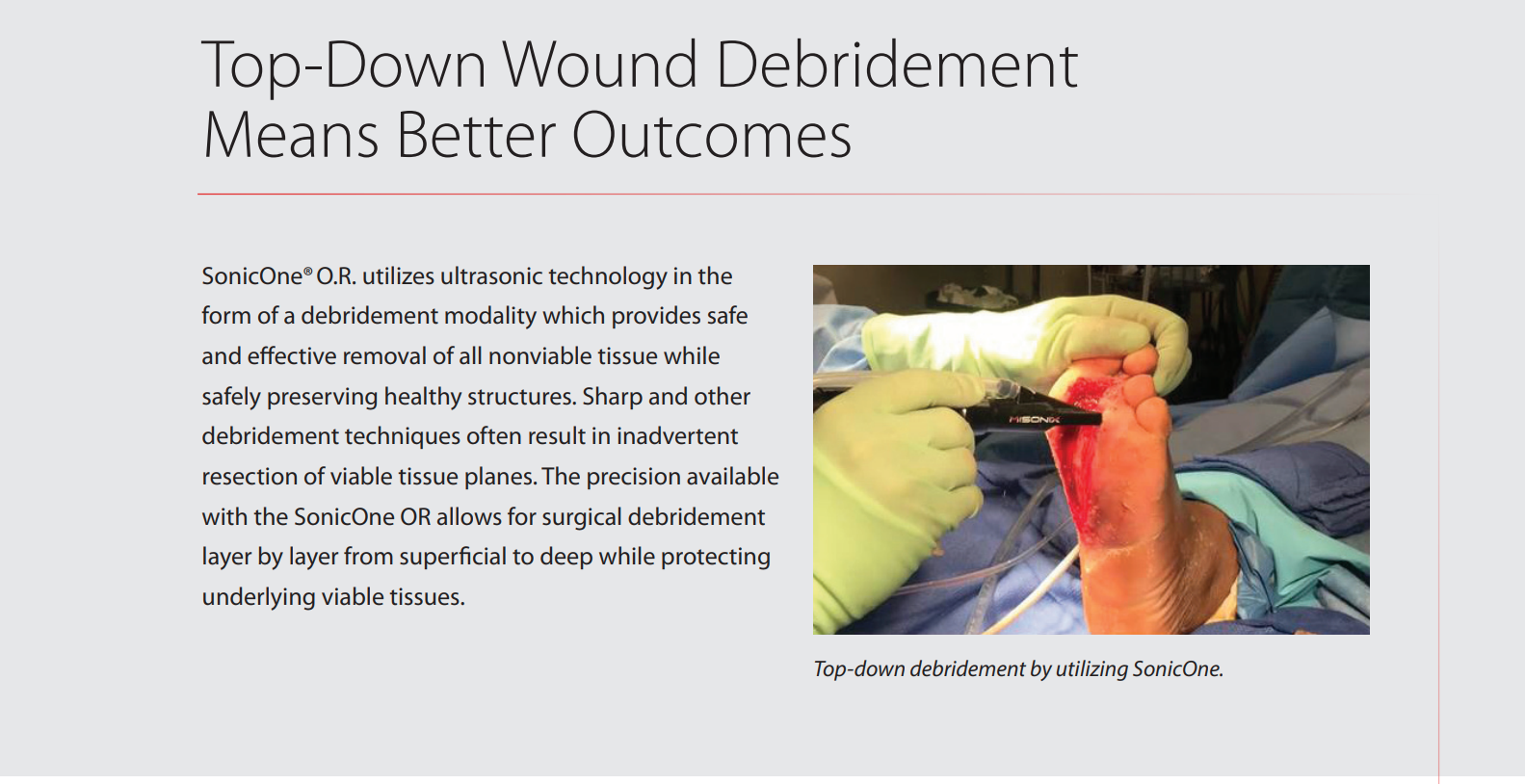 Top-Down Wound Debridement Means Better Outcomes

SonicOne® O.R. utilizes ultrasonic technology in the form of a debridement modality which provides safe and effective removal of all nonviable tissue while safely preserving healthy structures. Sharp and other debridement techniques often result in inadvertent resection of viable tissue planes. The precision available with the SonicOne OR allows for surgical debridement layer by layer from superficial to deep while protecting underlying viable tissues.

MISONIX

Top-down debridement by utilizing SonicOne.